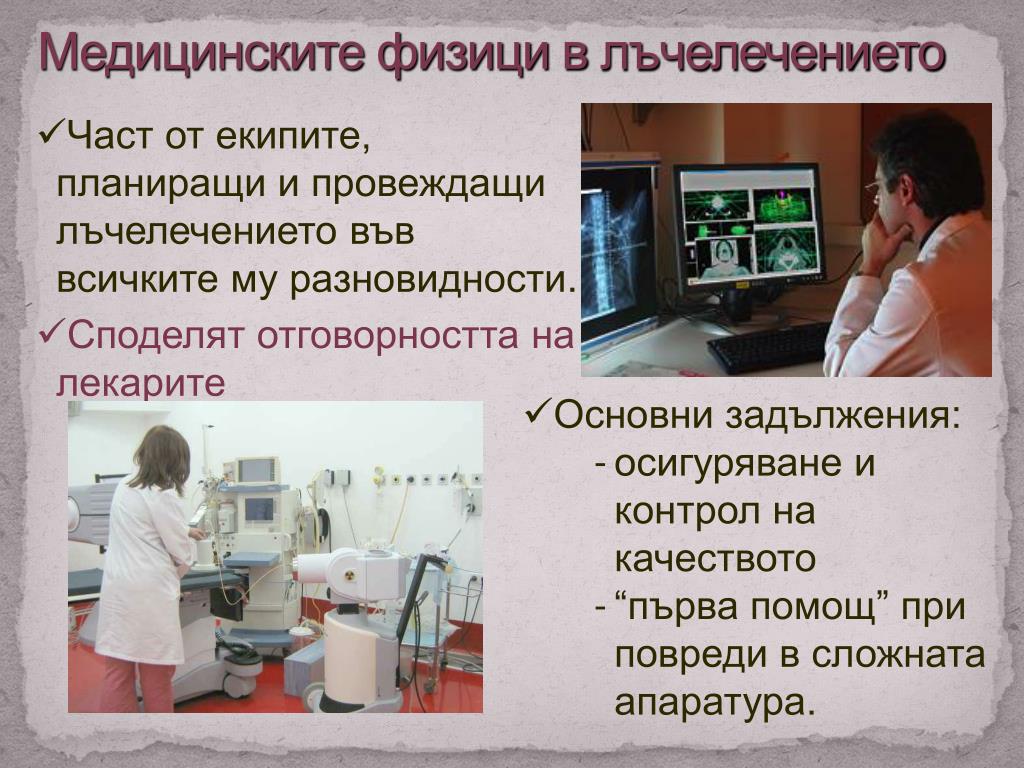 Медицинските физици в лъчелечението

✓Част от екипите, планиращи и провеждащи лъчелечението във всичките му разновидности.

✓Споделят отговорността на лекарите

✓Основни задължения:
- осигуряване и контрол на качеството
- “първа помощ” при повреди в сложната апаратура.